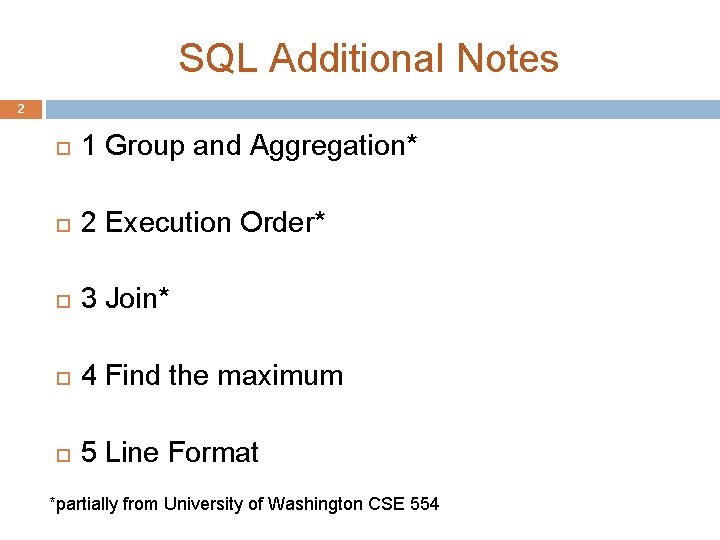 SQL Additional Notes

2

1 Group and Aggregation*

2 Execution Order*

3 Join*

4 Find the maximum

5 Line Format

*partially from University of Washington CSE 554